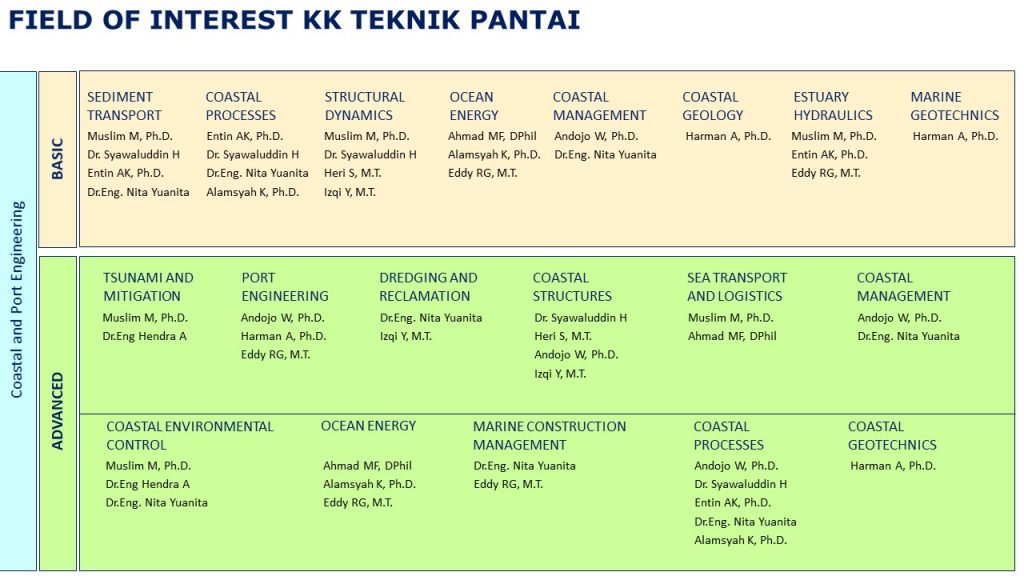 FIELD OF INTEREST KK TEKNIK PANTAI

Coastal and Port Engineering

BASIC

SEDIMENT TRANSPORT
Muslim M, Ph.D.
Dr. Syawaluddin H
Entin AK, Ph.D.
Dr.Eng. Nita Yuanita

COASTAL PROCESSES
Entin AK, Ph.D.
Dr. Syawaluddin H
Dr.Eng. Nita Yuanita
Alamsyah K, Ph.D.

STRUCTURAL DYNAMICS
Muslim M, Ph.D.
Dr. Syawaluddin H
Heri S, M.T.
Izqi Y, M.T.

OCEAN ENERGY
Ahmad MF, DPhil
Alamsyah K, Ph.D.
Eddy RG, M.T.

COASTAL MANAGEMENT
Andojo W, Ph.D.
Dr.Eng. Nita Yuanita

COASTAL GEOLOGY
Harman A, Ph.D.

ESTUARY HYDRAULICS
Muslim M, Ph.D.
Entin AK, Ph.D.
Eddy RG, M.T.

MARINE GEOTECHNICS
Harman A, Ph.D.

ADVANCED

TSUNAMI AND MITIGATION
Muslim M, Ph.D.
Dr.Eng Hendra A

PORT ENGINEERING
Andojo W, Ph.D.
Harman A, Ph.D.
Eddy RG, M.T.

DREDGING AND RECLAMATION
Dr.Eng. Nita Yuanita
Izqi Y, M.T.

COASTAL STRUCTURES
Dr. Syawaluddin H
Heri S, M.T.
Andojo W, Ph.D.
Izqi Y, M.T.

SEA TRANSPORT AND LOGISTICS
Muslim M, Ph.D.
Ahmad MF, DPhil

COASTAL MANAGEMENT
Andojo W, Ph.D.
Dr.Eng. Nita Yuanita

COASTAL ENVIRONMENTAL CONTROL
Muslim M, Ph.D.
Dr.Eng Hendra A
Dr.Eng. Nita Yuanita

OCEAN ENERGY
Ahmad MF, DPhil
Alamsyah K, Ph.D.
Eddy RG, M.T.

MARINE CONSTRUCTION MANAGEMENT
Dr.Eng. Nita Yuanita
Eddy RG, M.T.

COASTAL PROCESSES
Andojo W, Ph.D.
Dr. Syawaluddin H
Entin AK, Ph.D.
Dr.Eng. Nita Yuanita
Alamsyah K, Ph.D.

COASTAL GEOTECHNICS
Harman A, Ph.D.